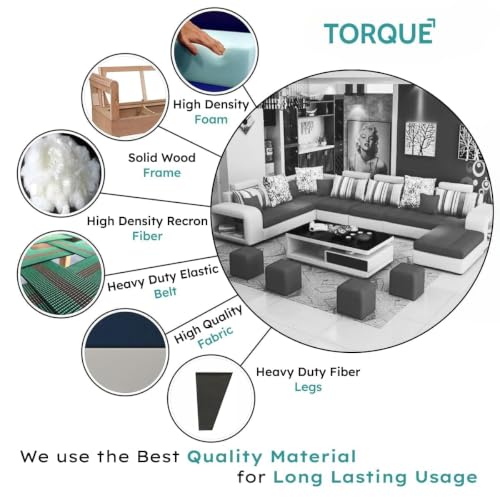 TORQUE

High Density Foam

Solid Wood Frame

High Density Recron Fiber

Heavy Duty Elastic Belt

High Quality Fabric

Heavy Duty Fiber Legs

We use the Best Quality Material for Long Lasting Usage